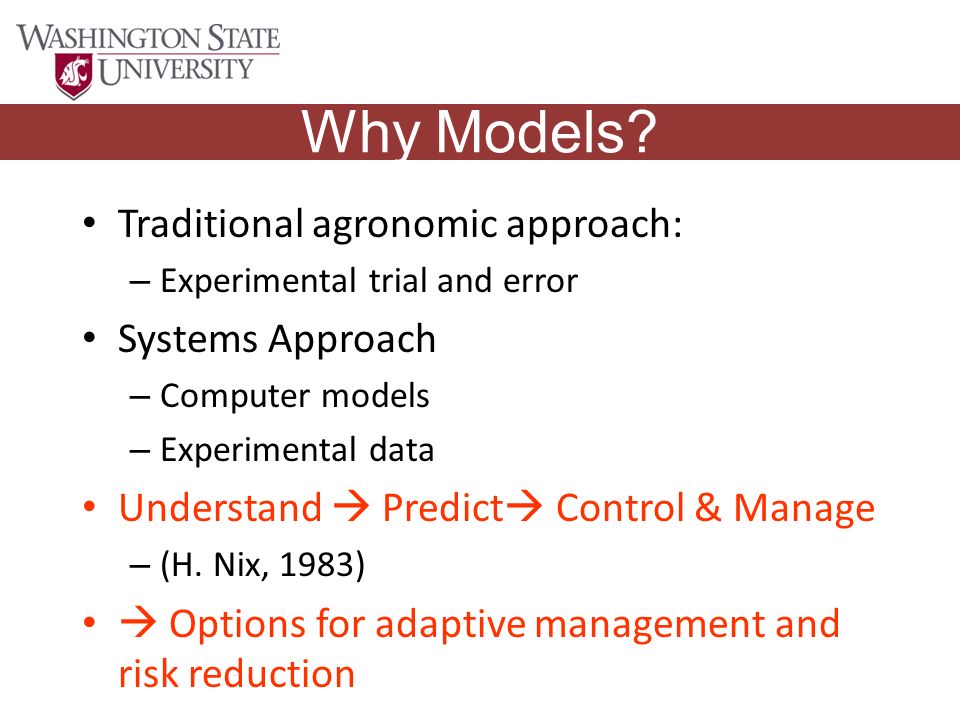 WASHINGTON STATE UNIVERSITY

Why Models?

• Traditional agronomic approach:
– Experimental trial and error
• Systems Approach
– Computer models
– Experimental data
• Understand → Predict→ Control & Manage
– (H. Nix, 1983)
• → Options for adaptive management and risk reduction